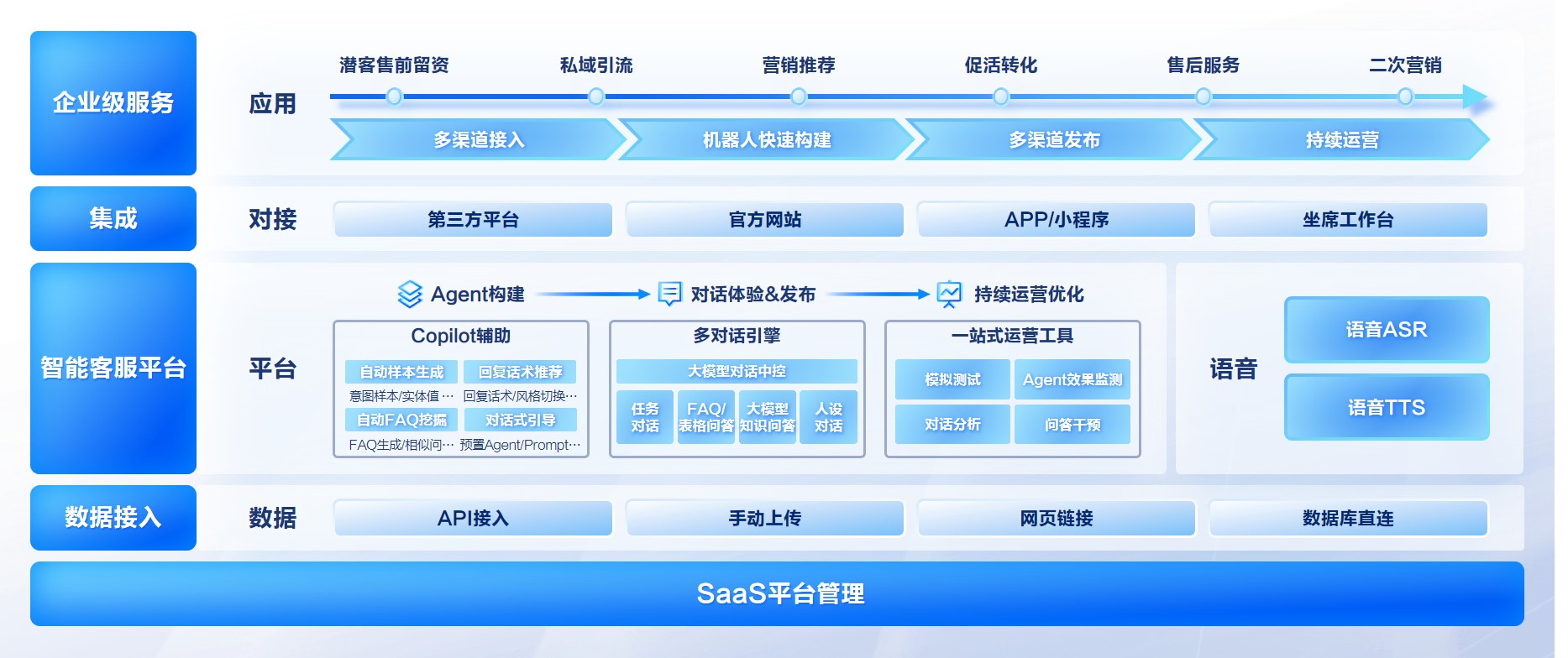 企业级服务

应用

潜客售前留资　私域引流　营销推荐　促活转化　售后服务　二次营销

多渠道接入　机器人快速构建　多渠道发布　持续运营

集成

对接

第三方平台　官方网站　APP/小程序　坐席工作台

智能客服平台

平台

Agent构建　对话体验&发布　持续运营优化

Copilot辅助

自动样本生成　回复话术推荐

意图样本/实体值…　回复话术/风格切换…

自动FAQ挖掘　对话式引导

FAQ生成/相似问…　预置Agent/Prompt…

多对话引擎

大模型对话中控

任务对话　FAQ/表格问答　大模型知识问答　人设对话

一站式运营工具

模拟测试　Agent效果监测

对话分析　问答干预

语音

语音ASR

语音TTS

数据接入

数据

API接入　手动上传　网页链接　数据库直连

SaaS平台管理